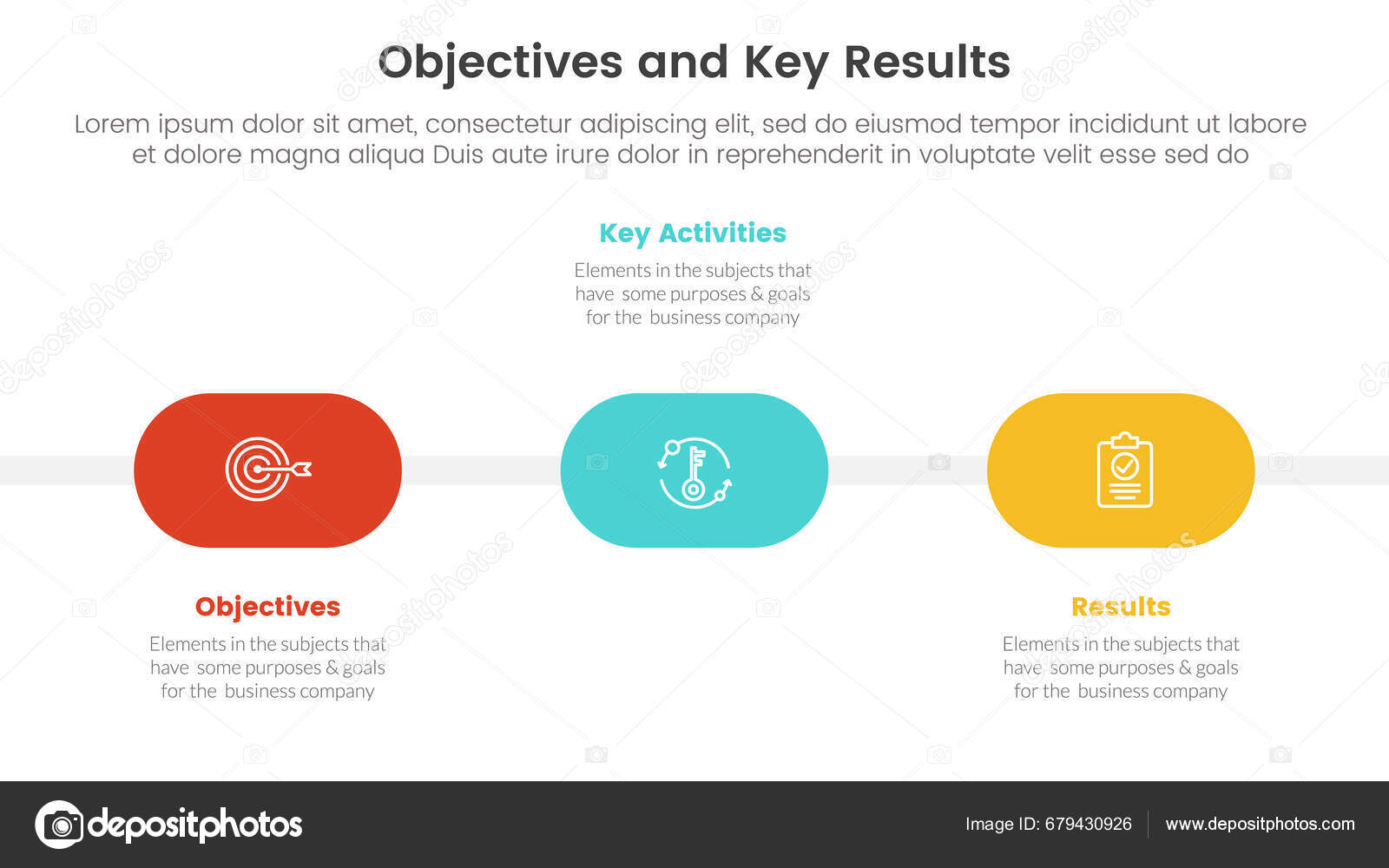 Objectives and Key Results

Lorem ipsum dolor sit amet, consectetur adipiscing elit, sed do eiusmod tempor incididunt ut labore et dolore magna aliqua Duis aute irure dolor in reprehenderit in voluptate velit esse sed do

Key Activities

Elements in the subjects that have some purposes & goals for the business company

Objectives

Elements in the subjects that have some purposes & goals for the business company

Results

Elements in the subjects that have some purposes & goals for the business company

depositphotos

Image ID: 679430926

www.depositphotos.com